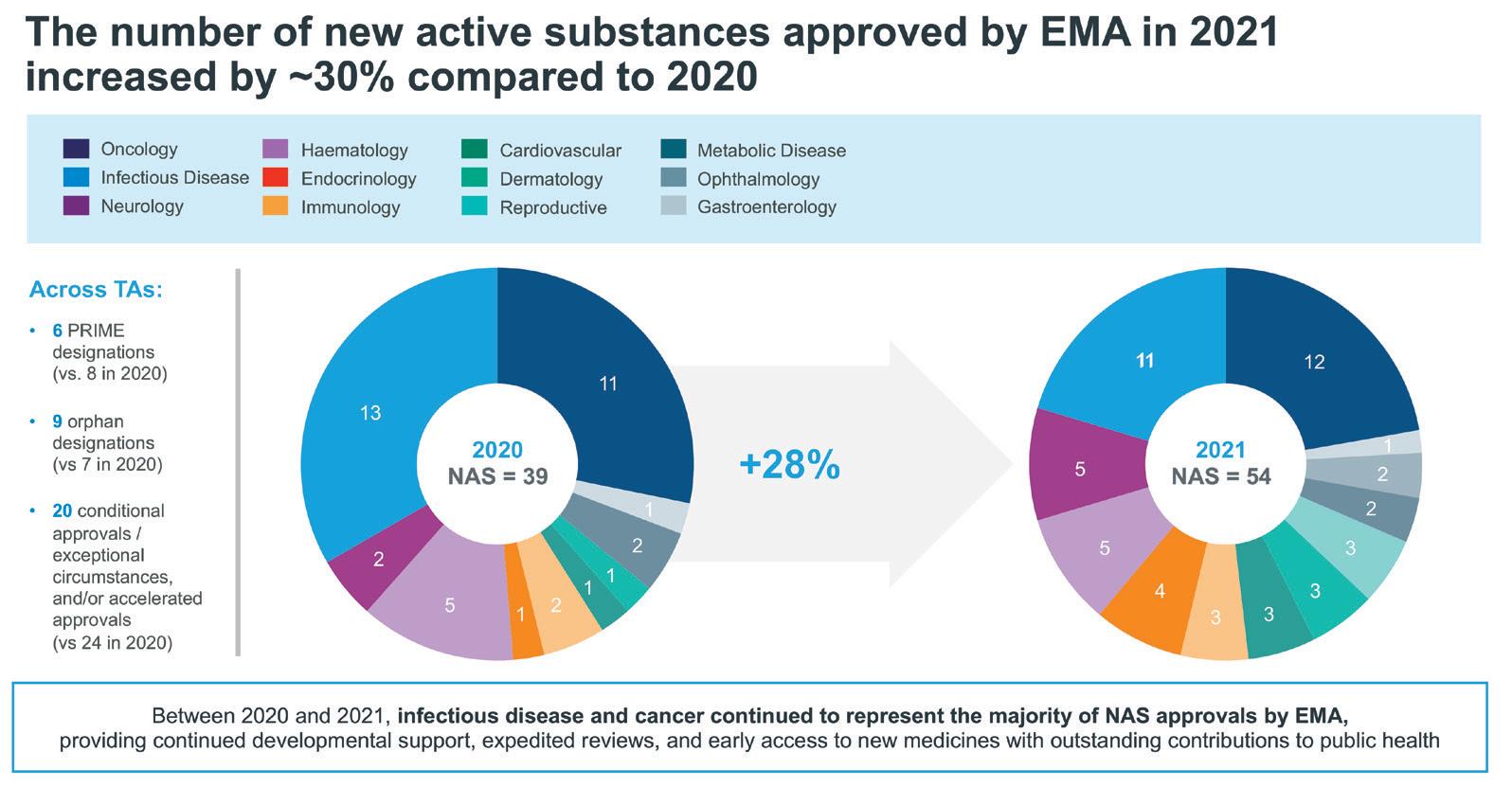 The number of new active substances approved by EMA in 2021 increased by ~30% compared to 2020

Oncology
Infectious Disease
Neurology
Haematology
Endocrinology
Immunology
Cardiovascular
Dermatology
Reproductive
Metabolic Disease
Ophthalmology
Gastroenterology

Across TAs:

• 6 PRIME designations (vs. 8 in 2020)

• 9 orphan designations (vs 7 in 2020)

• 20 conditional approvals / exceptional circumstances, and/or accelerated approvals (vs 24 in 2020)

2020
NAS = 39

11
1
2
1
1
2
1
5
2
13

+28%

2021
NAS = 54

12
1
2
2
3
3
3
3
4
5
5
11

Between 2020 and 2021, infectious disease and cancer continued to represent the majority of NAS approvals by EMA, providing continued developmental support, expedited reviews, and early access to new medicines with outstanding contributions to public health